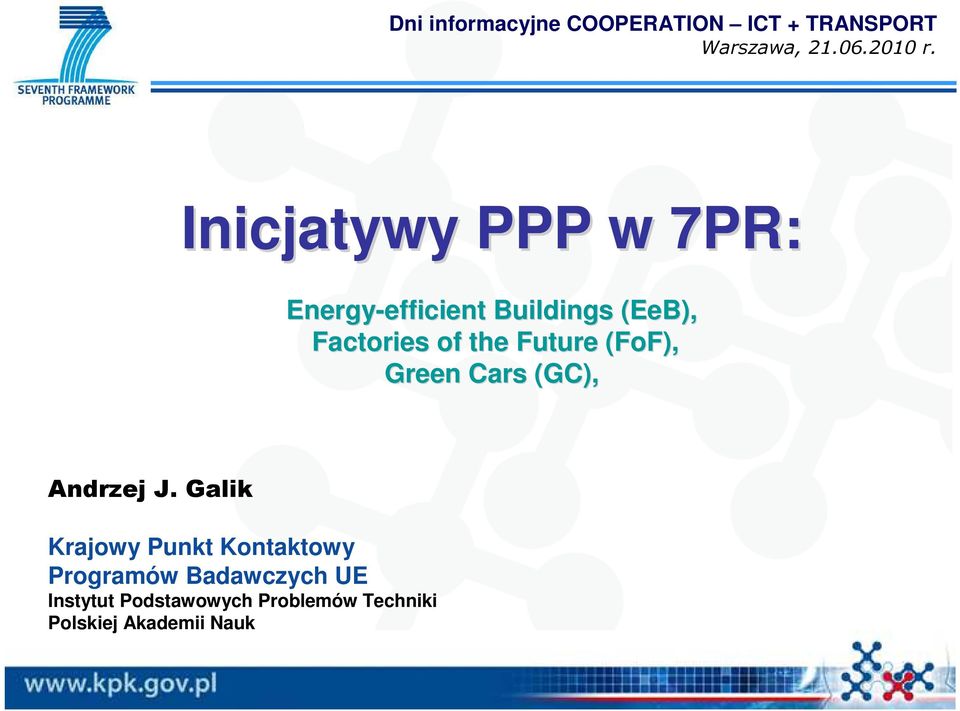 SEVENTH FRAMEWORK PROGRAMME

Dni informacyjne COOPERATION – ICT + TRANSPORT
Warszawa, 21.06.2010 r.

Inicjatywy PPP w 7PR:

Energy-efficient Buildings (EeB),
Factories of the Future (FoF),
Green Cars (GC),

Andrzej J. Galik

Krajowy Punkt Kontaktowy
Programów Badawczych UE
Instytut Podstawowych Problemów Techniki
Polskiej Akademii Nauk

www.kpk.gov.pl